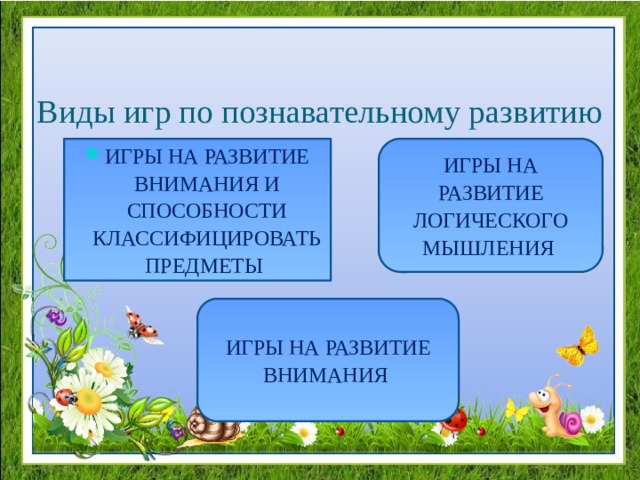 Виды игр по познавательному развитию

ИГРЫ НА РАЗВИТИЕ ВНИМАНИЯ И СПОСОБНОСТИ КЛАССИФИЦИРОВАТЬ ПРЕДМЕТЫ

ИГРЫ НА РАЗВИТИЕ ЛОГИЧЕСКОГО МЫШЛЕНИЯ

ИГРЫ НА РАЗВИТИЕ ВНИМАНИЯ